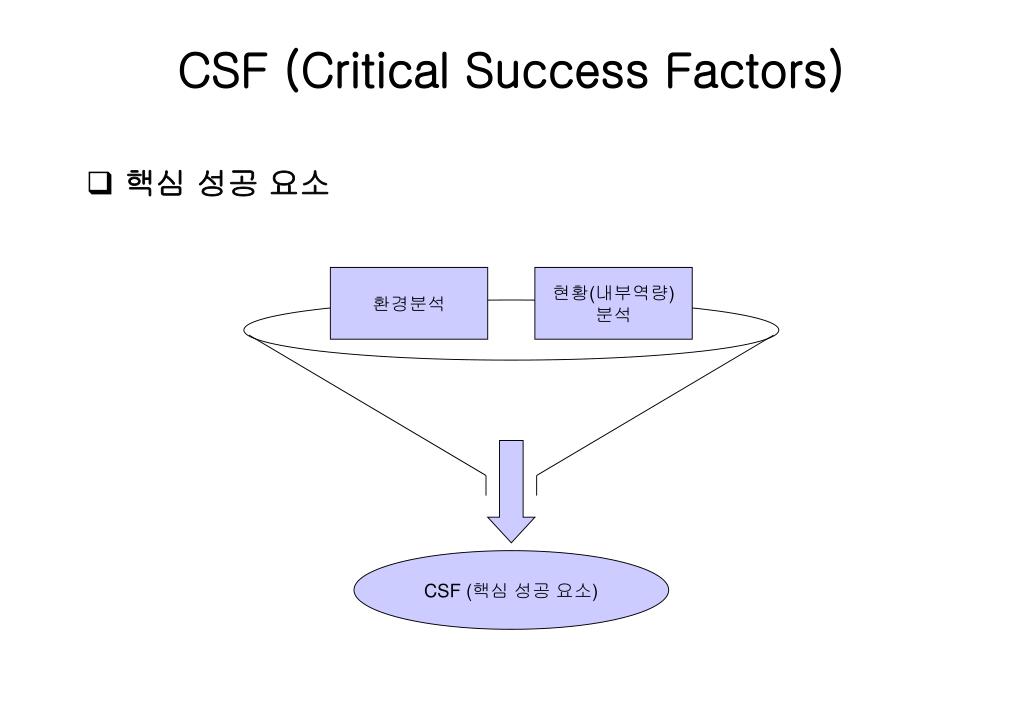 CSF (Critical Success Factors)

❑ 핵심 성공 요소

환경분석

현황(내부역량) 분석

CSF (핵심 성공 요소)